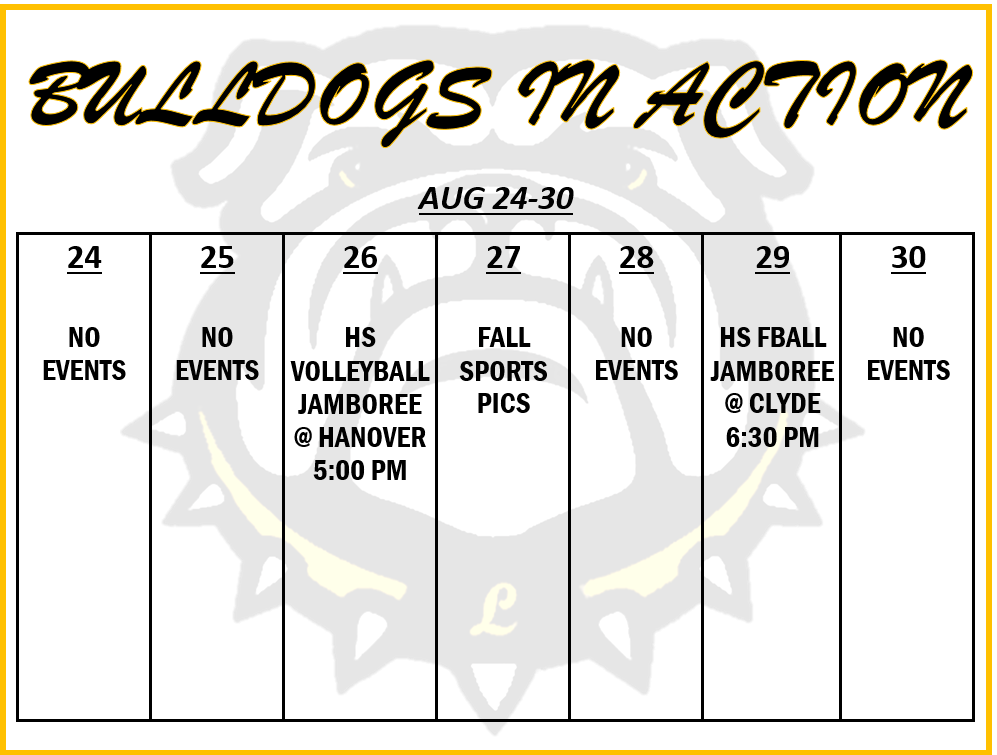 BULLDOGS IN ACTION

AUG 24-30

| 24 | 25 | 26 | 27 | 28 | 29 | 30 |
|---|---|---|---|---|---|---|
| NO EVENTS | NO EVENTS | HS VOLLEYBALL JAMBOREE @ HANOVER 5:00 PM | FALL SPORTS PICS | NO EVENTS | HS FBALL JAMBOREE @ CLYDE 6:30 PM | NO EVENTS |

L